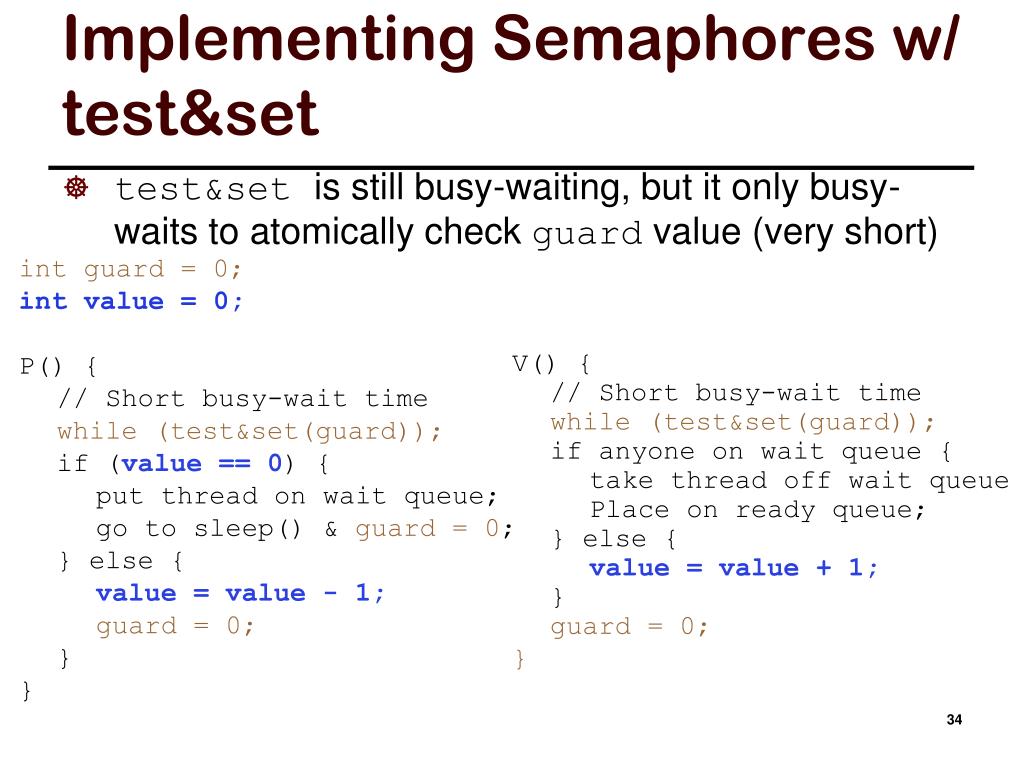 Implementing Semaphores w/ test&set

test&set is still busy-waiting, but it only busy-waits to atomically check guard value (very short)

int guard = 0;
int value = 0;

P() {
  // Short busy-wait time
  while (test&set(guard));
  if (value == 0) {
    put thread on wait queue;
    go to sleep() & guard = 0;
  } else {
    value = value - 1;
    guard = 0;
  }
}

V() {
  // Short busy-wait time
  while (test&set(guard));
  if anyone on wait queue {
    take thread off wait queue
    Place on ready queue;
  } else {
    value = value + 1;
  }
  guard = 0;
}

34